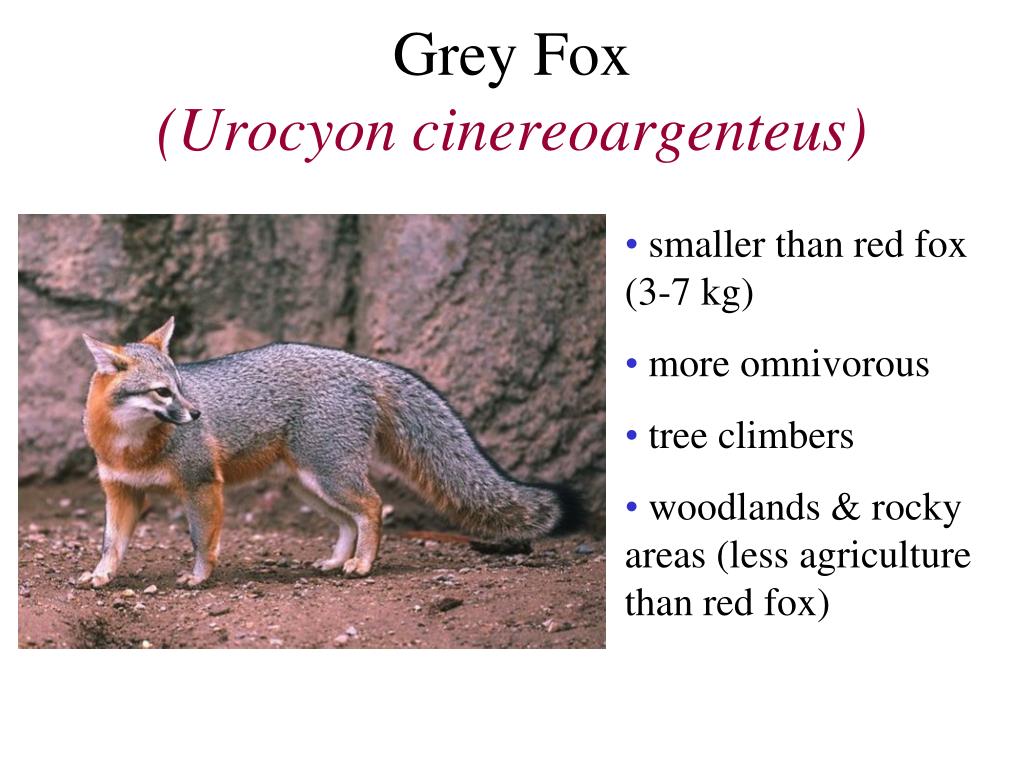 Grey Fox
(Urocyon cinereoargenteus)

• smaller than red fox (3-7 kg)

• more omnivorous

• tree climbers

• woodlands & rocky areas (less agriculture than red fox)